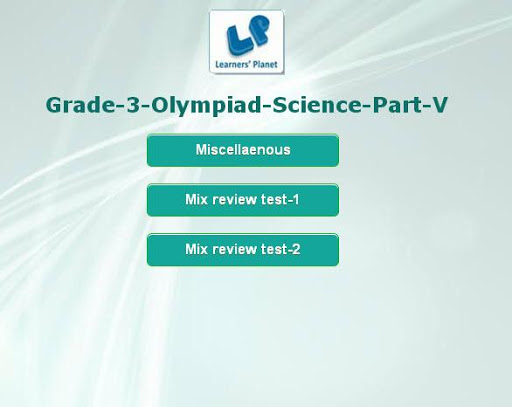 LP
Learners' Planet

Grade-3-Olympiad-Science-Part-V

Miscellaenous

Mix review test-1

Mix review test-2